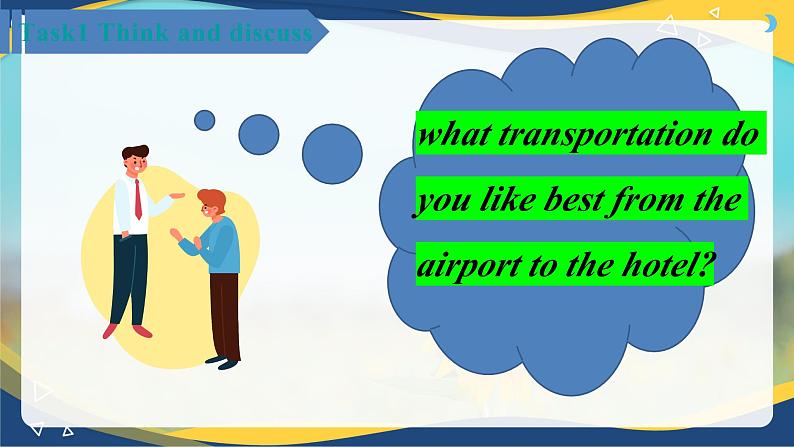 Task1 Think and discuss

what transportation do you like best from the airport to the hotel?